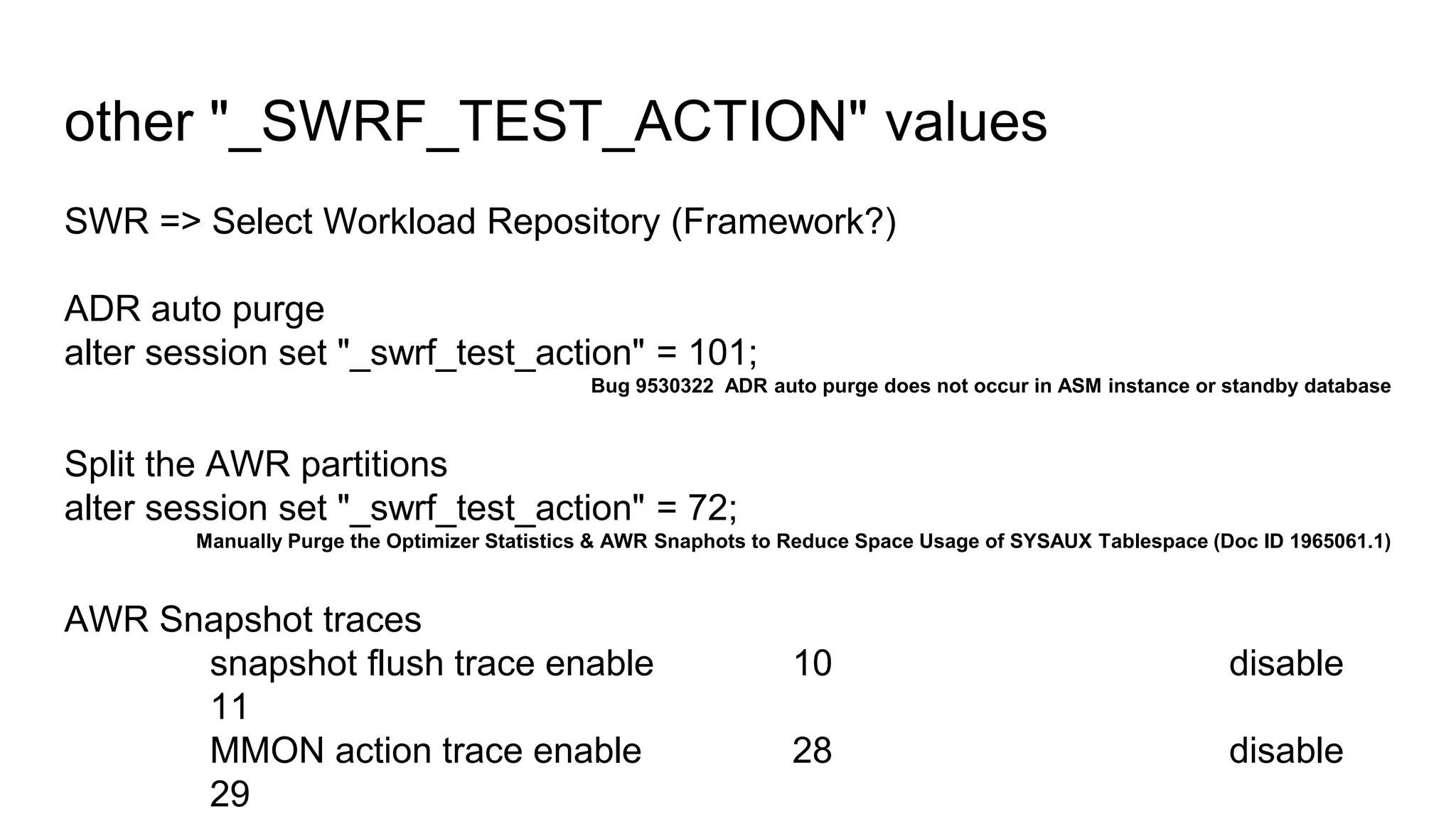 other "_SWRF_TEST_ACTION" values

SWR => Select Workload Repository (Framework?)

ADR auto purge
alter session set "_swrf_test_action" = 101;
Bug 9530322 ADR auto purge does not occur in ASM instance or standby database

Split the AWR partitions
alter session set "_swrf_test_action" = 72;
Manually Purge the Optimizer Statistics & AWR Snaphots to Reduce Space Usage of SYSAUX Tablespace (Doc ID 1965061.1)

AWR Snapshot traces
snapshot flush trace enable 10 disable 11
MMON action trace enable 28 disable 29